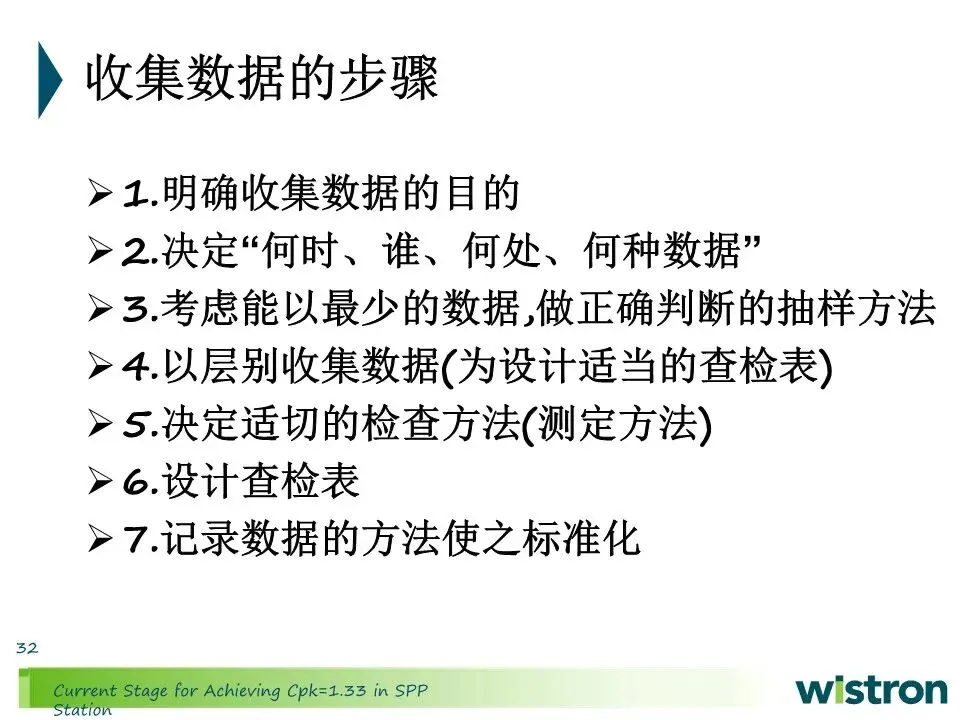 收集数据的步骤

➢ 1.明确收集数据的目的
➢ 2.决定“何时、谁、何处、何种数据”
➢ 3.考虑能以最少的数据,做正确判断的抽样方法
➢ 4.以层别收集数据(为设计适当的查检表)
➢ 5.决定适切的检查方法(测定方法)
➢ 6.设计查检表
➢ 7.记录数据的方法使之标准化

32

Current Stage for Achieving Cpk=1.33 in SPP Station

wistron